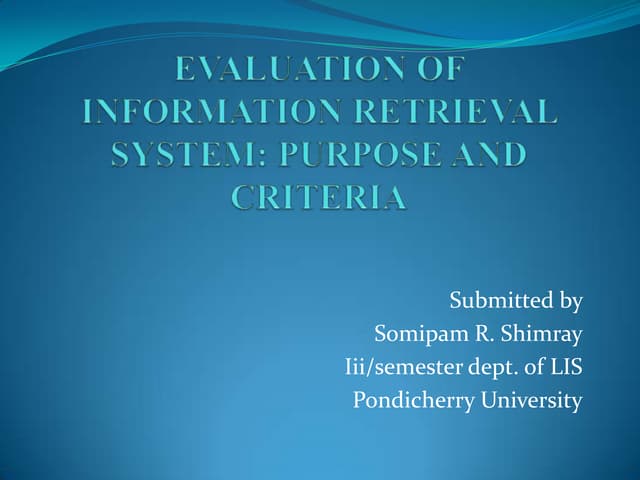 EVALUATION OF INFORMATION RETRIEVAL SYSTEM: PURPOSE AND CRITERIA

Submitted by
Somipam R. Shimray
Iii/semester dept. of LIS
Pondicherry University